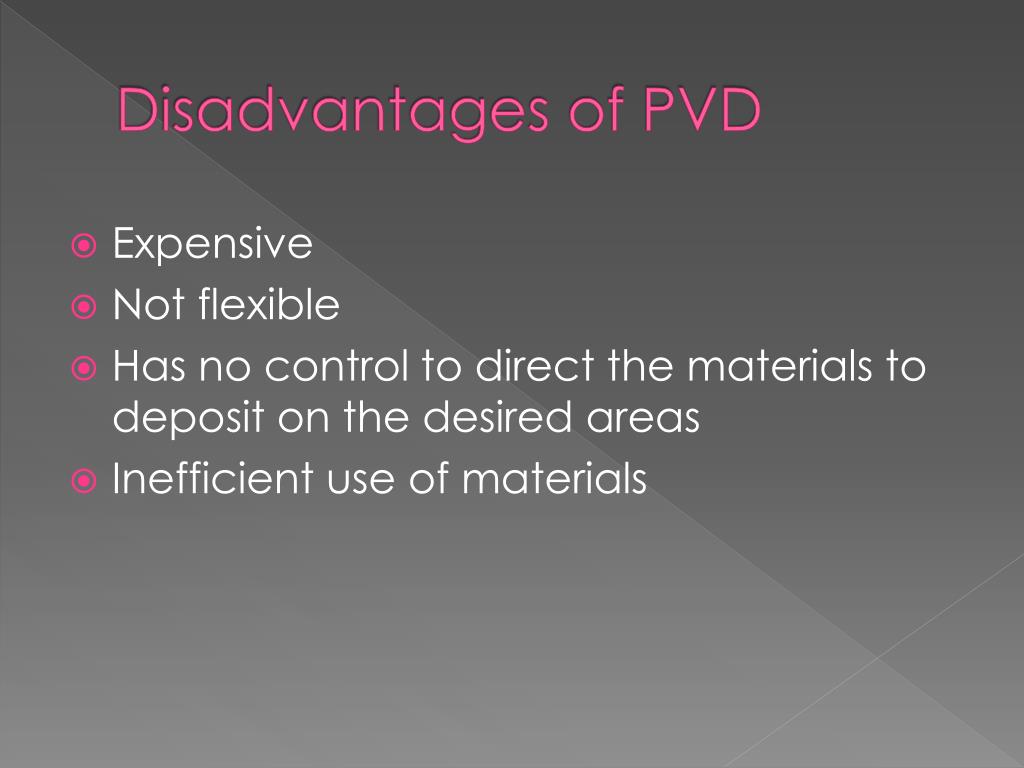 Disadvantages of PVD

Expensive
Not flexible
Has no control to direct the materials to deposit on the desired areas
Inefficient use of materials